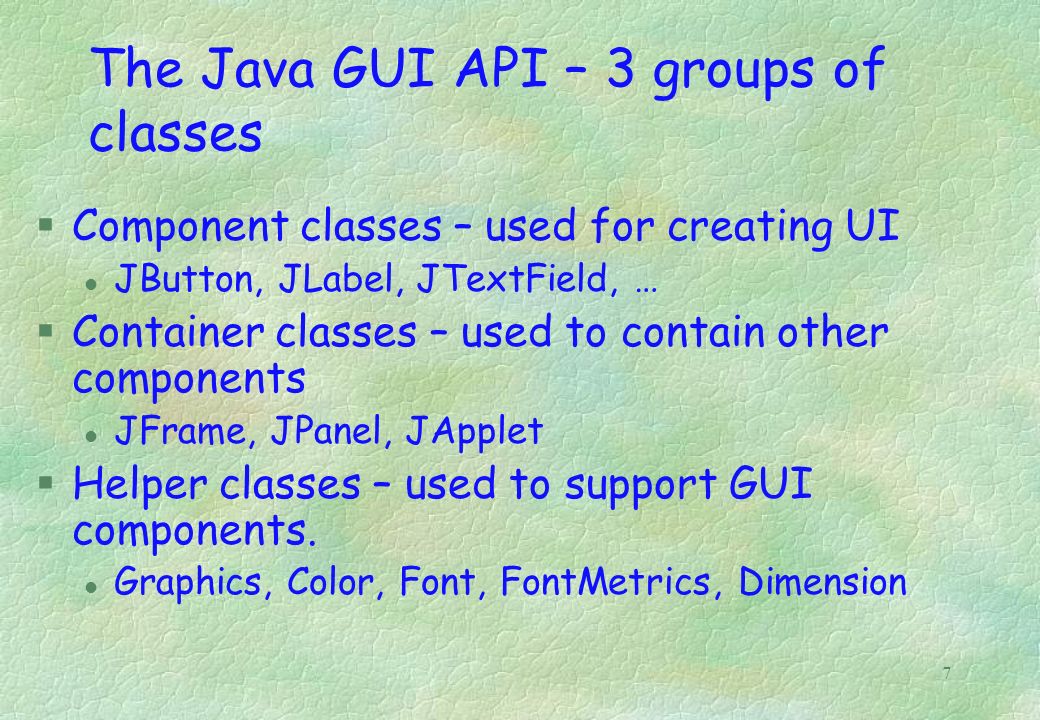 The Java GUI API – 3 groups of classes

§ Component classes – used for creating UI
 l JButton, JLabel, JTextField, …
§ Container classes – used to contain other components
 l JFrame, JPanel, JApplet
§ Helper classes – used to support GUI components.
 l Graphics, Color, Font, FontMetrics, Dimension

7